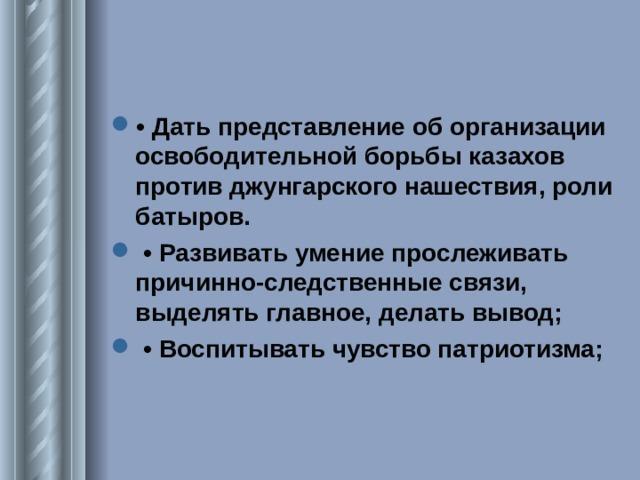 • Дать представление об организации освободительной борьбы казахов против джунгарского нашествия, роли батыров.

• Развивать умение прослеживать причинно-следственные связи, выделять главное, делать вывод;

• Воспитывать чувство патриотизма;